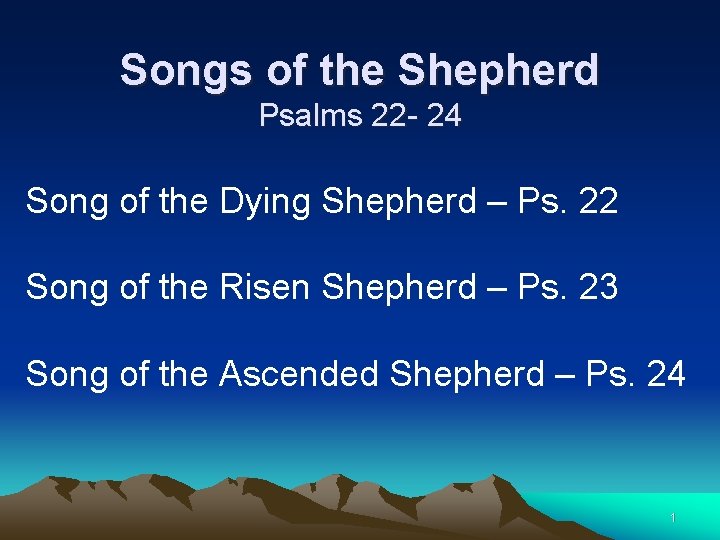 Songs of the Shepherd
Psalms 22- 24

Song of the Dying Shepherd – Ps. 22

Song of the Risen Shepherd – Ps. 23

Song of the Ascended Shepherd – Ps. 24

1